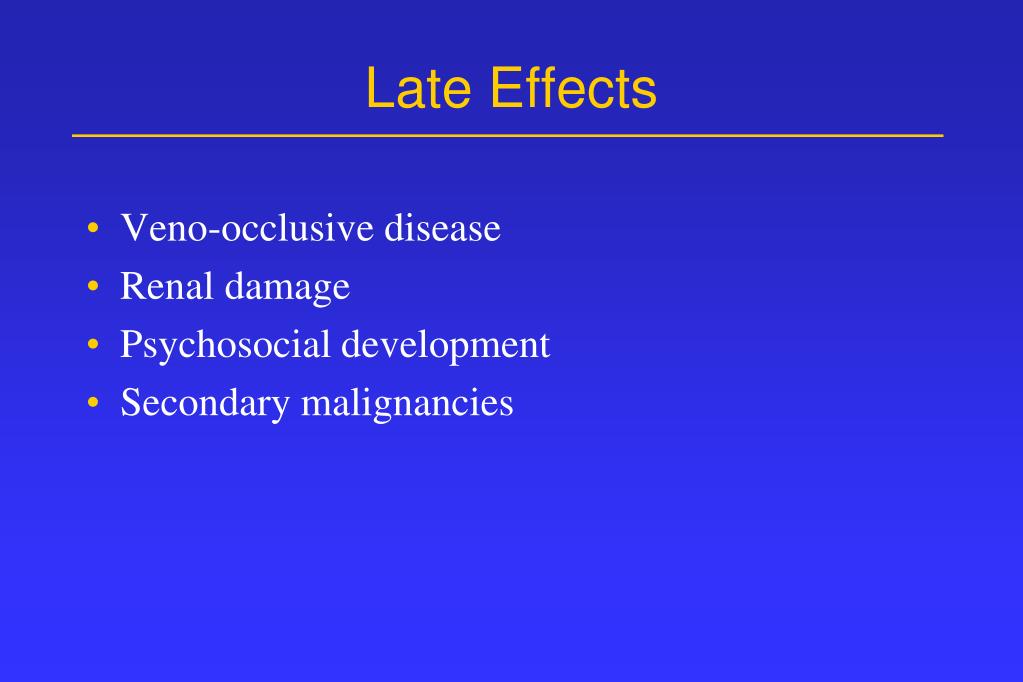 Late Effects

• Veno-occlusive disease
• Renal damage
• Psychosocial development
• Secondary malignancies